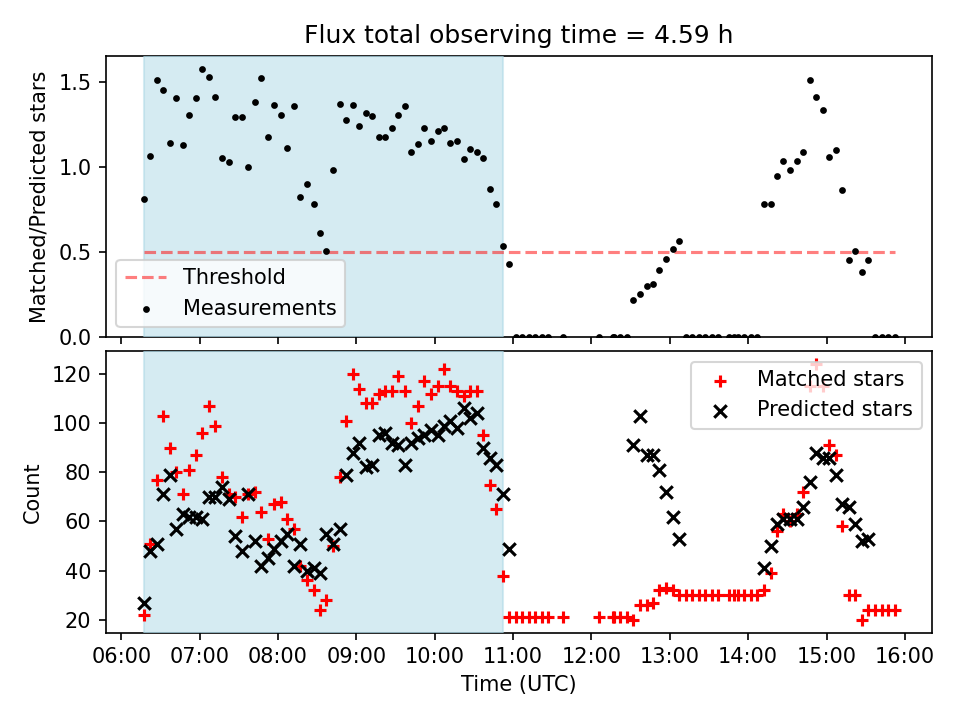 Flux total observing time = 4.59 h

Matched/Predicted stars

1.5
1.0
0.5
0.0

Threshold
Measurements

Count

120
100
80
60
40
20

Matched stars
Predicted stars

06:00 07:00 08:00 09:00 10:00 11:00 12:00 13:00 14:00 15:00 16:00

Time (UTC)